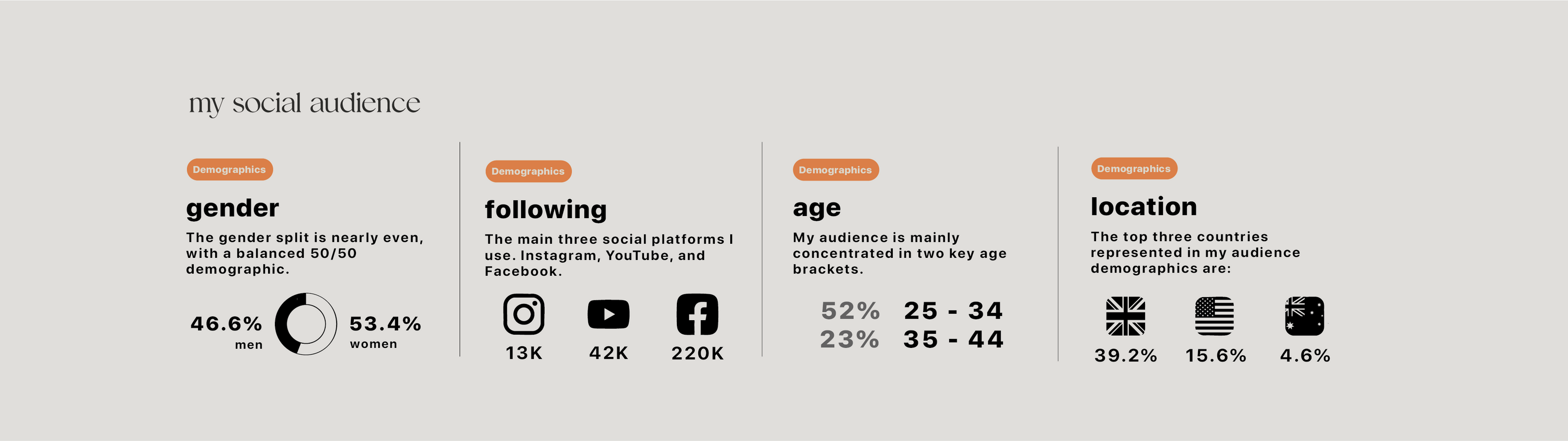 my social audience

Demographics

gender

The gender split is nearly even, with a balanced 50/50 demographic.

46.6%
men

53.4%
women

Demographics

following

The main three social platforms I use. Instagram, YouTube, and Facebook.

13K

42K

220K

Demographics

age

My audience is mainly concentrated in two key age brackets.

52% 25 - 34
23% 35 - 44

Demographics

location

The top three countries represented in my audience demographics are:

39.2%

15.6%

4.6%